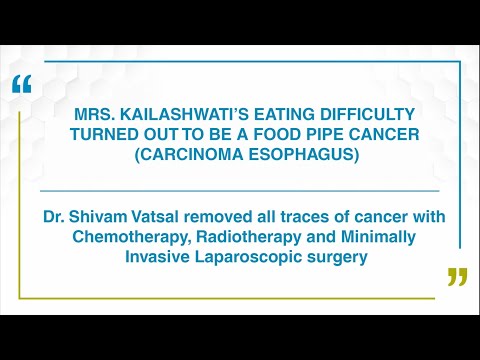 “

MRS. KAILASHWATI’S EATING DIFFICULTY TURNED OUT TO BE A FOOD PIPE CANCER (CARCINOMA ESOPHAGUS)

Dr. Shivam Vatsal removed all traces of cancer with Chemotherapy, Radiotherapy and Minimally Invasive Laparoscopic surgery

”